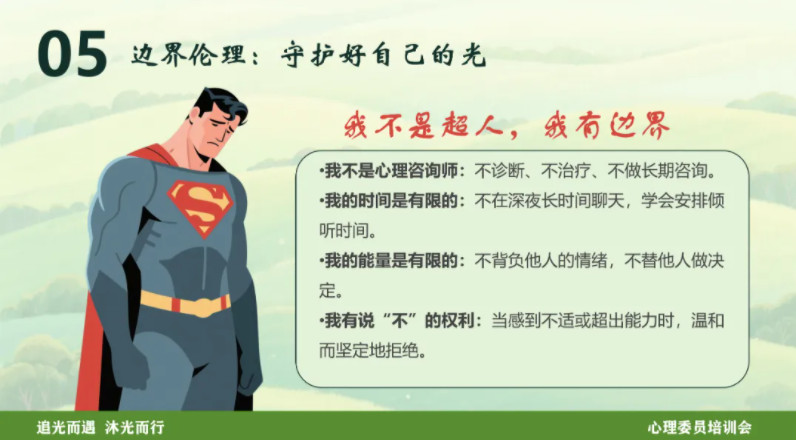 05 边界伦理：守护好自己的光

我不是超人，我有边界

•我不是心理咨询师：不诊断、不治疗、不做长期咨询。
•我的时间是有限的：不在深夜长时间聊天，学会安排倾听时间。
•我的能量是有限的：不背负他人的情绪，不替他人做决定。
•我有说“不”的权利：当感到不适或超出能力时，温和而坚定地拒绝。

S

追光而遇 沐光而行

心理委员培训会